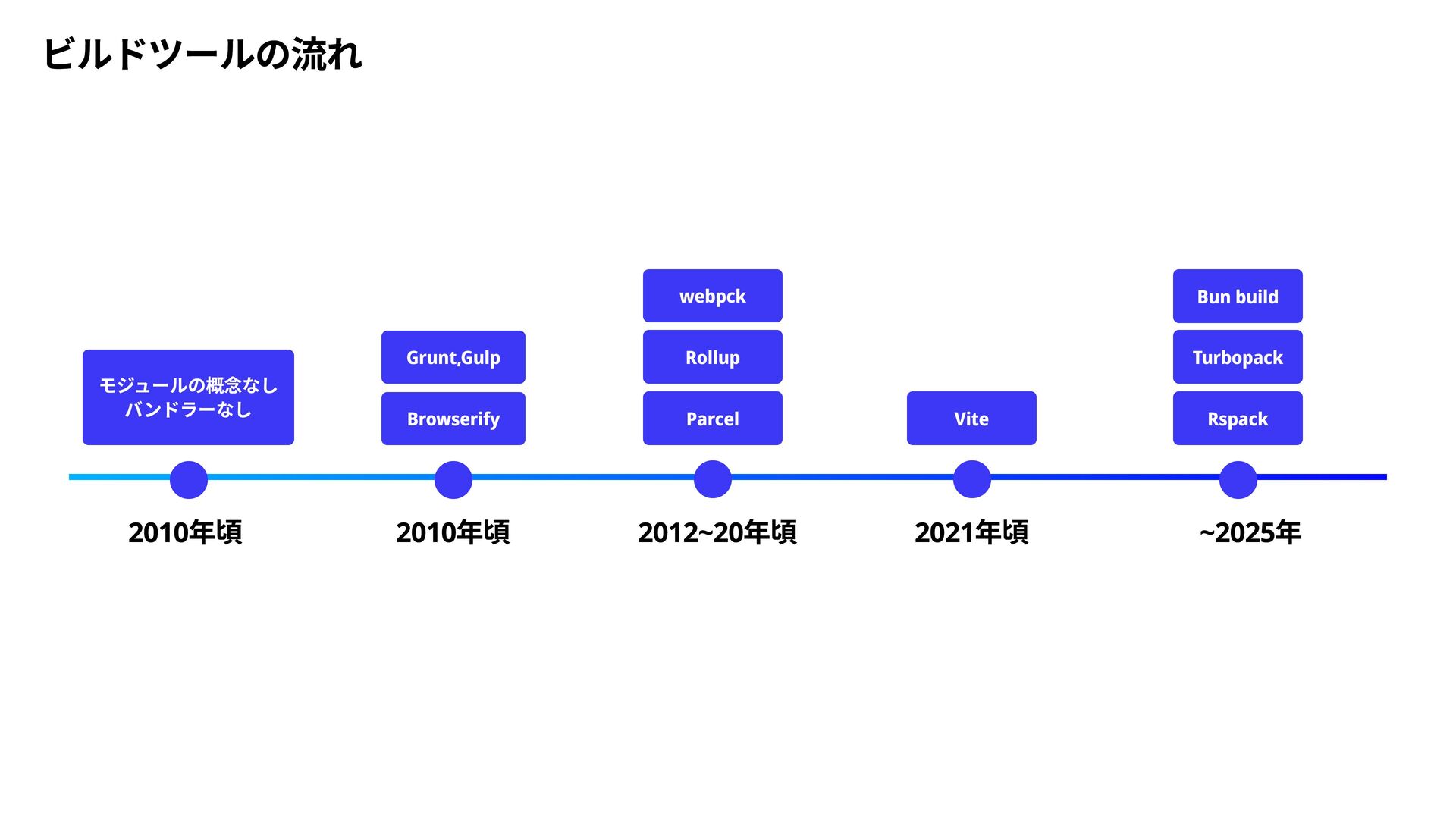 ビルドツールの流れ

モジュールの概念なし
バンドラーなし

2010年頃

Grunt,Gulp

Browserify

2010年頃

webpck

Rollup

Parcel

2012~20年頃

Vite

2021年頃

Bun build

Turbopack

Rspack

~2025年